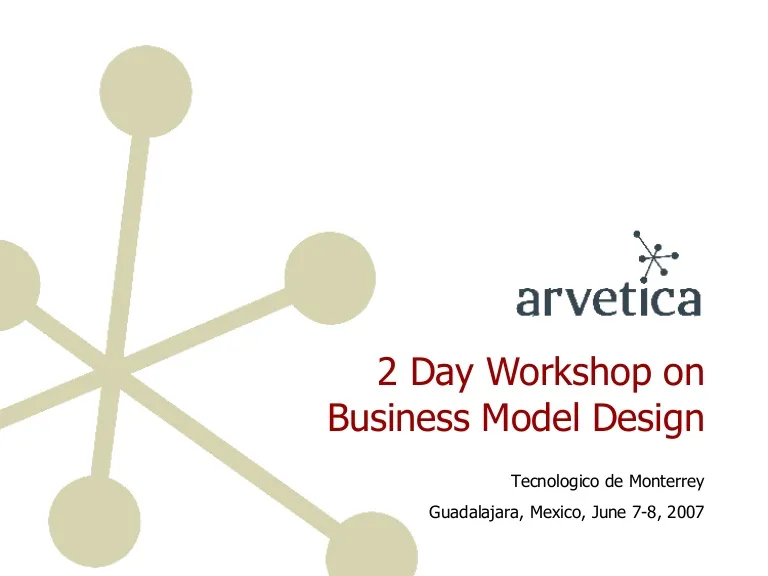 arvetica

2 Day Workshop on Business Model Design

Tecnologico de Monterrey

Guadalajara, Mexico, June 7-8, 2007